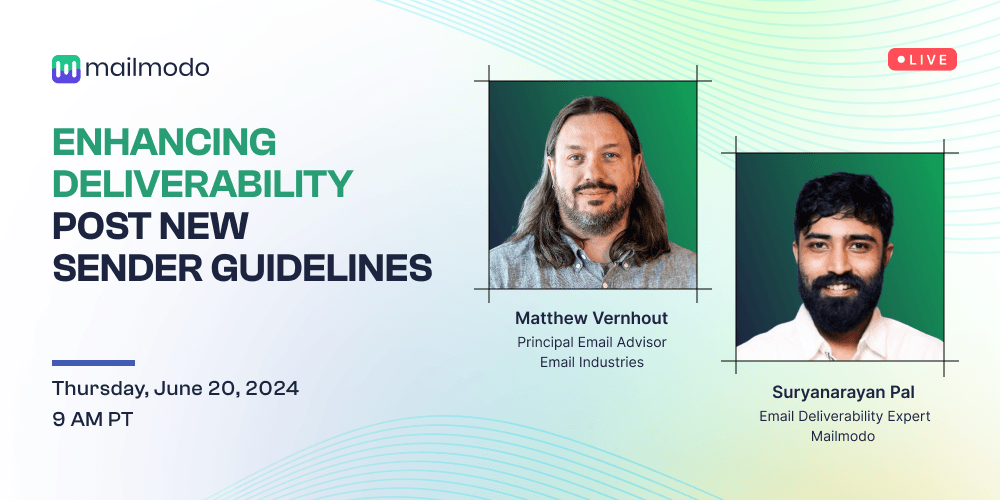 mailmodo

LIVE

ENHANCING DELIVERABILITY POST NEW SENDER GUIDELINES

Thursday, June 20, 2024
9 AM PT

Matthew Vernhout
Principal Email Advisor
Email Industries

Suryanarayan Pal
Email Deliverability Expert
Mailmodo